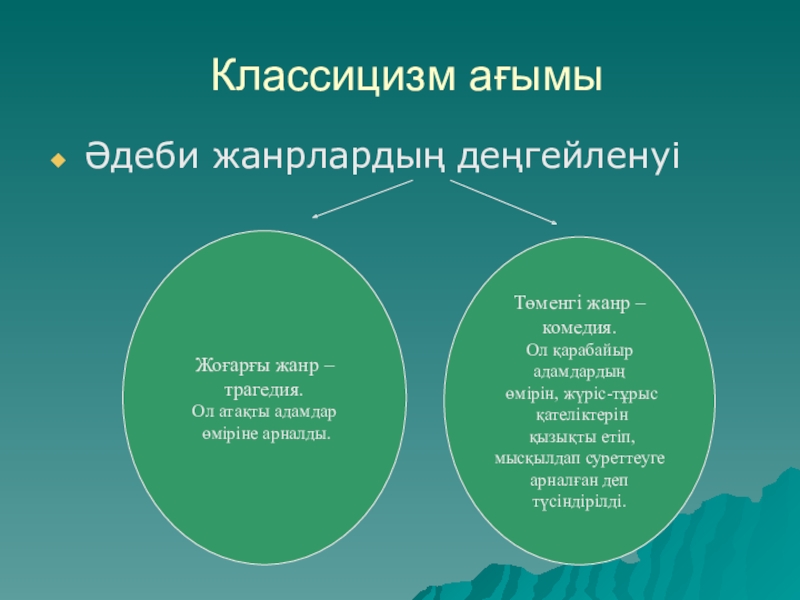 Классицизм ағымы

Әдеби жанрлардың деңгейленуі

Жоғарғы жанр – трагедия.
Ол атақты адамдар өміріне арналды.

Төменгі жанр – комедия.
Ол қарабайыр адамдардың өмірін, жүріс-тұрыс қателіктерін қызықты етіп, мысқылдап суреттеуге арналған деп түсіндірілді.